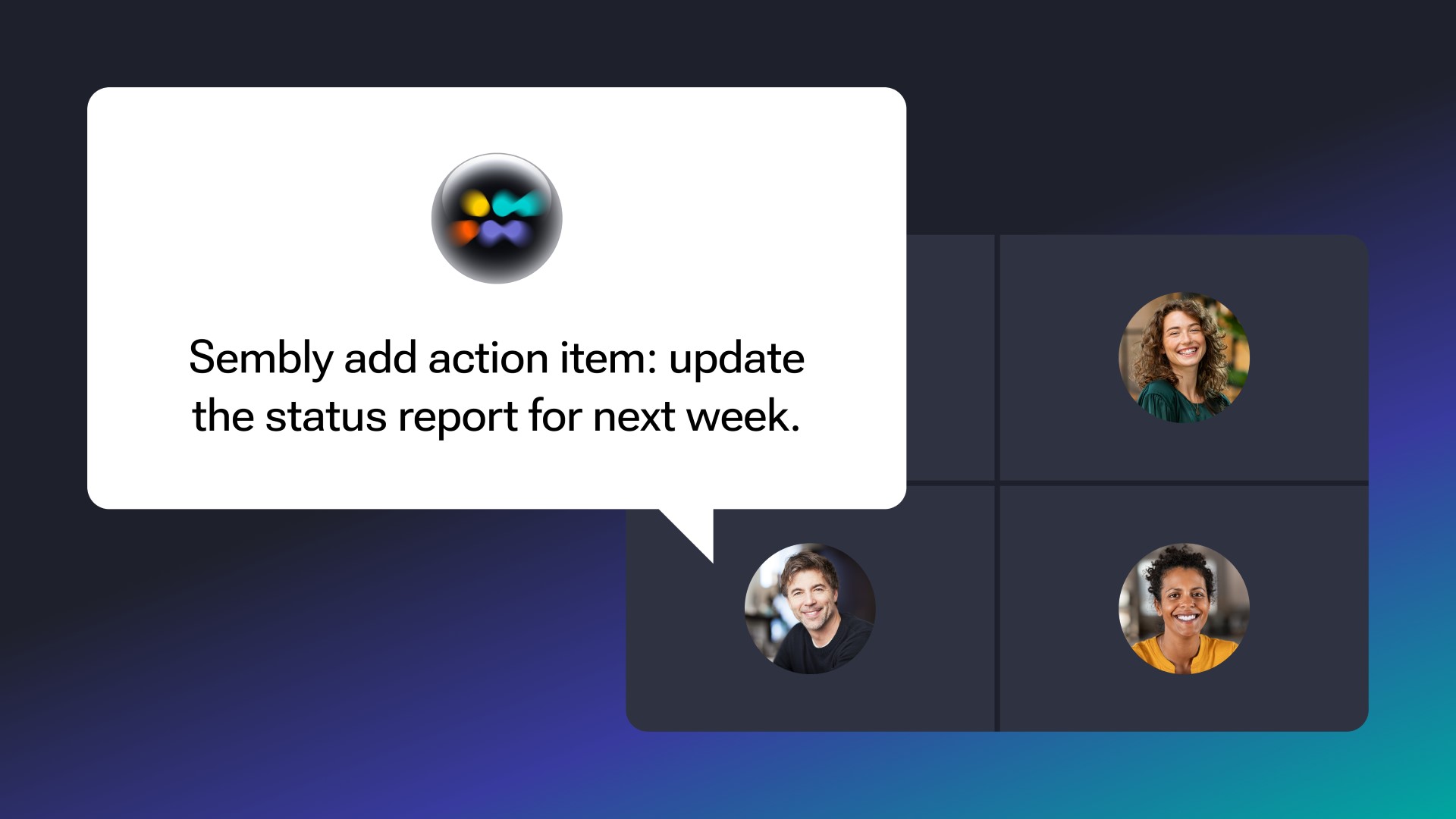 Sembly add action item: update the status report for next week.